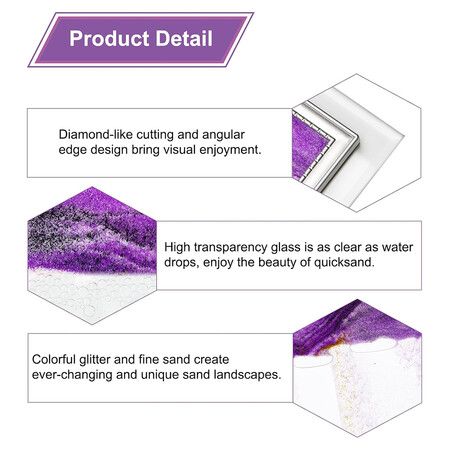 Product Detail

Diamond-like cutting and angular edge design bring visual enjoyment.

High transparency glass is as clear as water drops, enjoy the beauty of quicksand.

Colorful glitter and fine sand create ever-changing and unique sand landscapes.